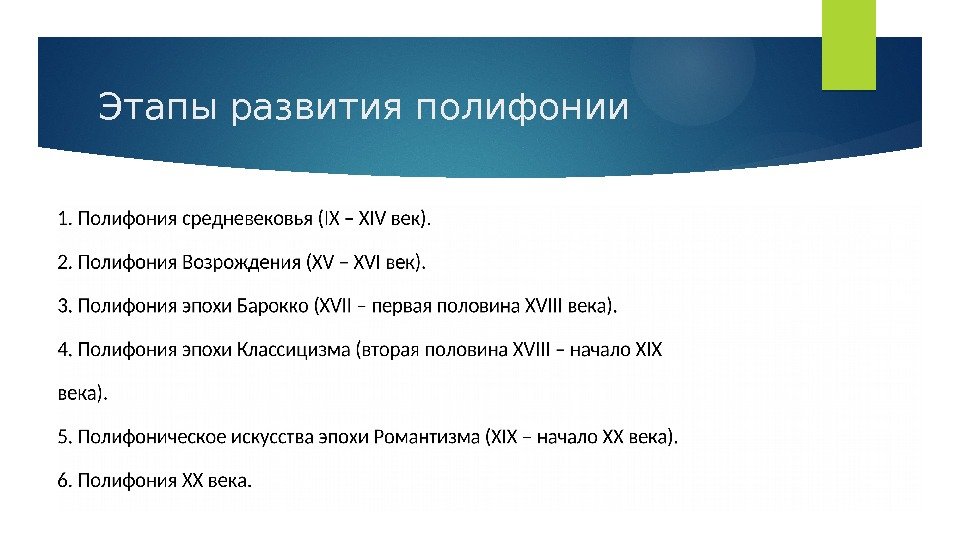 Этапы развития полифонии

1. Полифония средневековья (IX – XIV век).

2. Полифония Возрождения (XV – XVI век).

3. Полифония эпохи Барокко (XVII – первая половина XVIII века).

4. Полифония эпохи Классицизма (вторая половина XVIII – начало XIX века).

5. Полифоническое искусства эпохи Романтизма (XIX – начало XX века).

6. Полифония XX века.